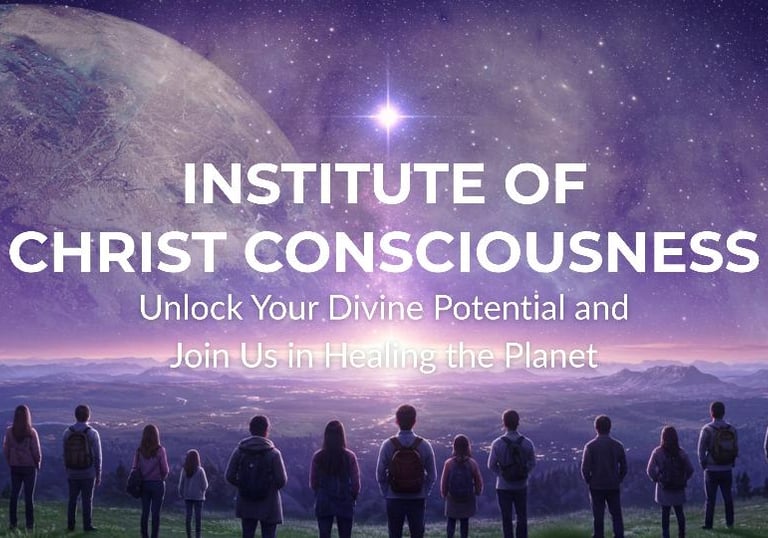 INSTITUTE OF
CHRIST CONSCIOUSNESS

Unlock Your Divine Potential and
Join Us in Healing the Planet